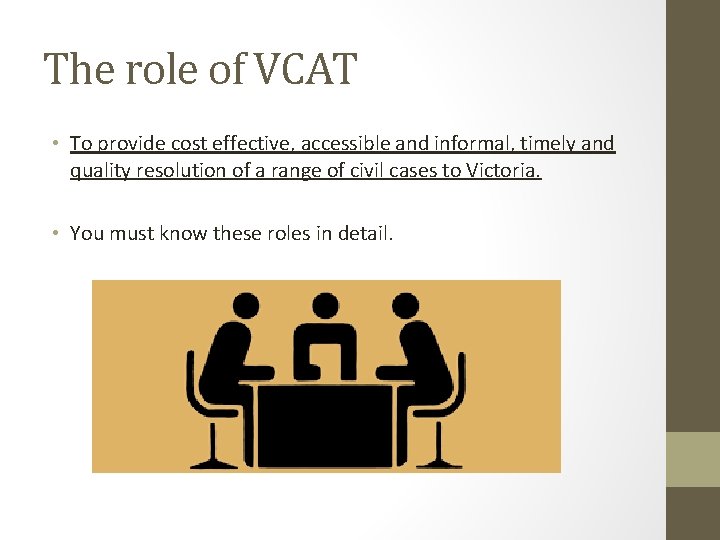 The role of VCAT

• To provide cost effective, accessible and informal, timely and quality resolution of a range of civil cases to Victoria.

• You must know these roles in detail.